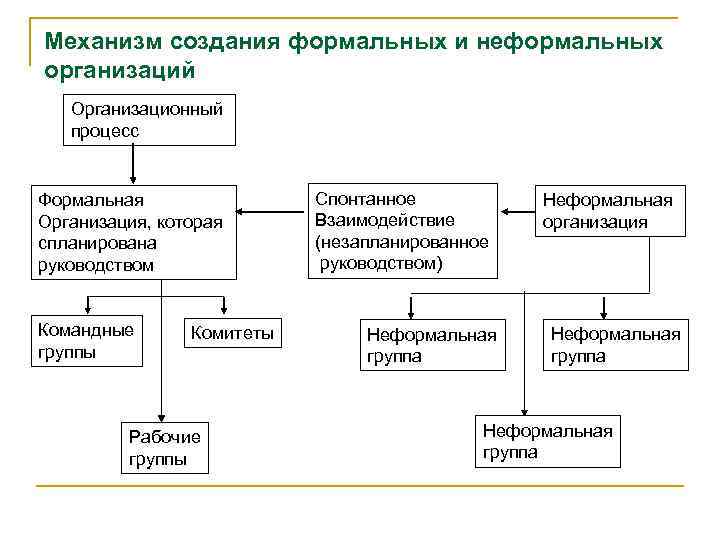 Механизм создания формальных и неформальных организаций

Организационный процесс

Формальная Организация, которая спланирована руководством

Спонтанное Взаимодействие (незапланированное руководством)

Неформальная организация

Командные группы

Комитеты

Неформальная группа

Неформальная группа

Рабочие группы

Неформальная группа